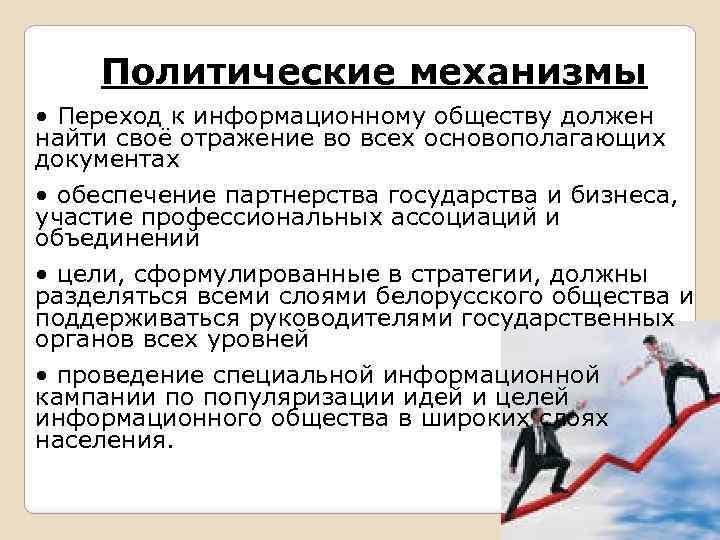 Политические механизмы

• Переход к информационному обществу должен найти своё отражение во всех основополагающих документах

• обеспечение партнерства государства и бизнеса, участие профессиональных ассоциаций и объединений

• цели, сформулированные в стратегии, должны разделяться всеми слоями белорусского общества и поддерживаться руководителями государственных органов всех уровней

• проведение специальной информационной кампании по популяризации идей и целей информационного общества в широких слоях населения.